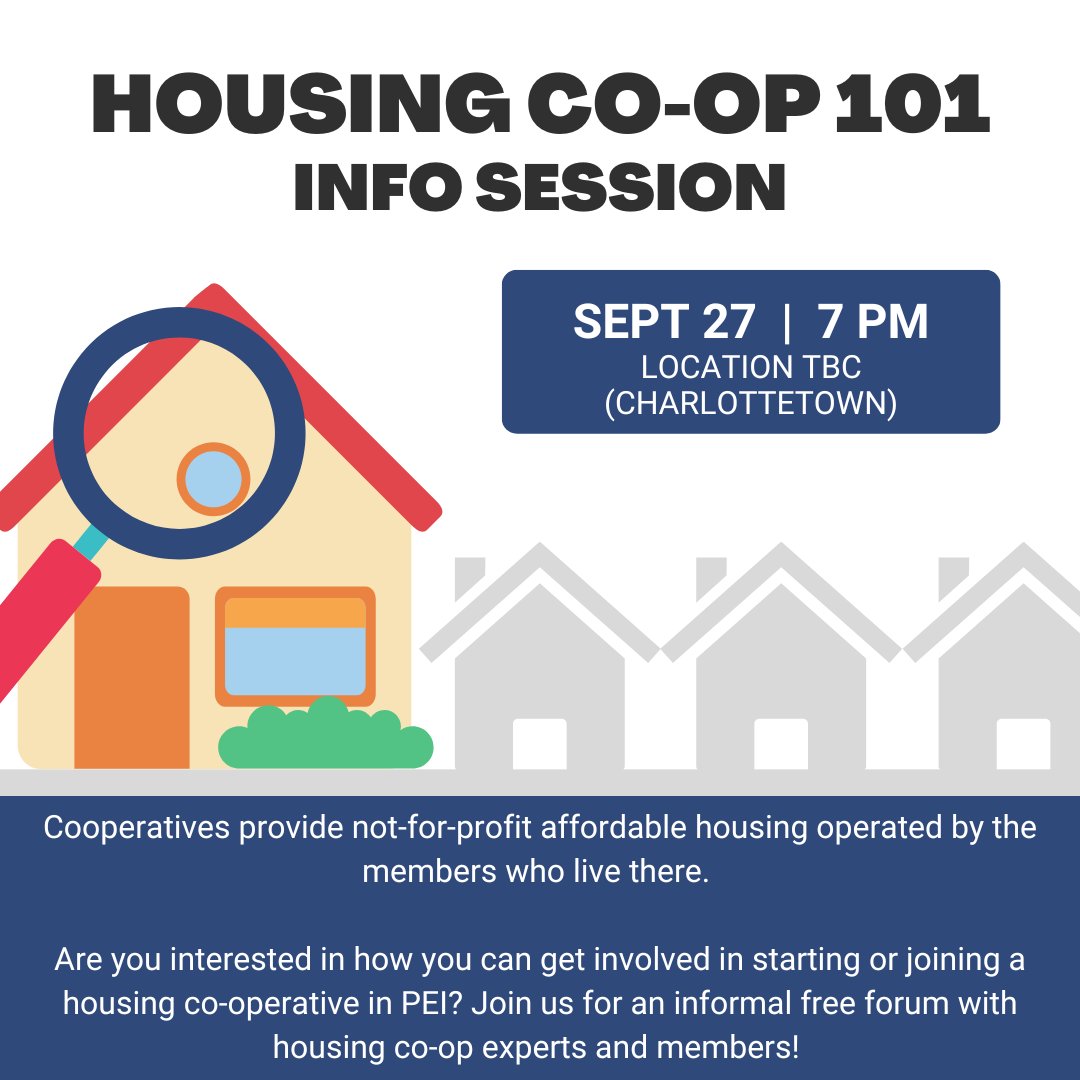 HOUSING CO-OP 101
INFO SESSION

SEPT 27 | 7 PM
LOCATION TBC
(CHARLOTTETOWN)

Cooperatives provide not-for-profit affordable housing operated by the members who live there.

Are you interested in how you can get involved in starting or joining a housing co-operative in PEI? Join us for an informal free forum with housing co-op experts and members!